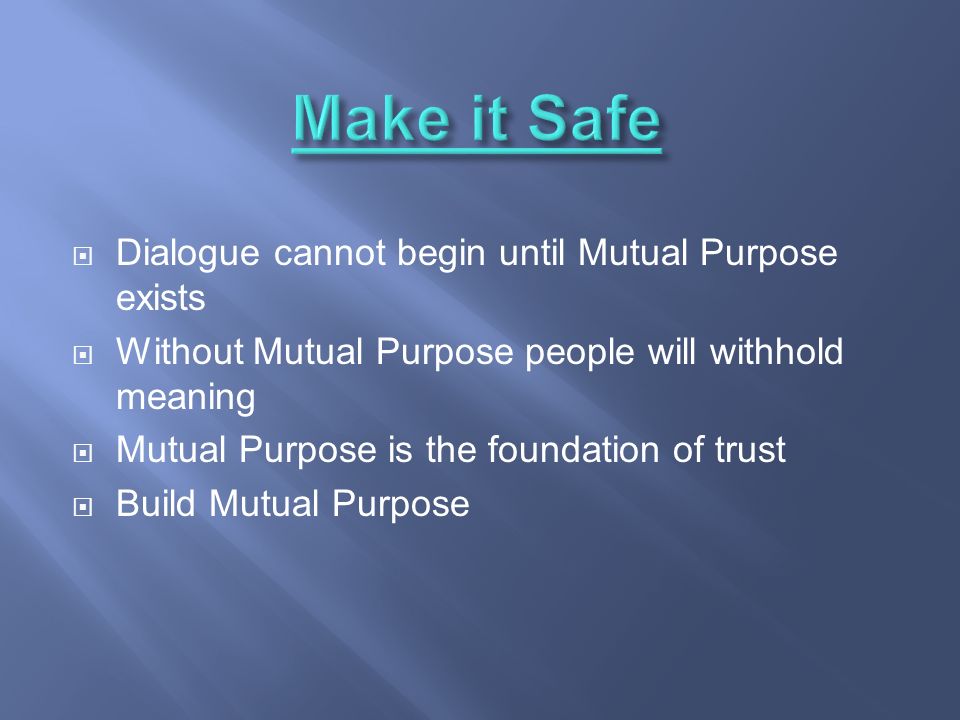 Make it Safe

Dialogue cannot begin until Mutual Purpose exists

Without Mutual Purpose people will withhold meaning

Mutual Purpose is the foundation of trust

Build Mutual Purpose